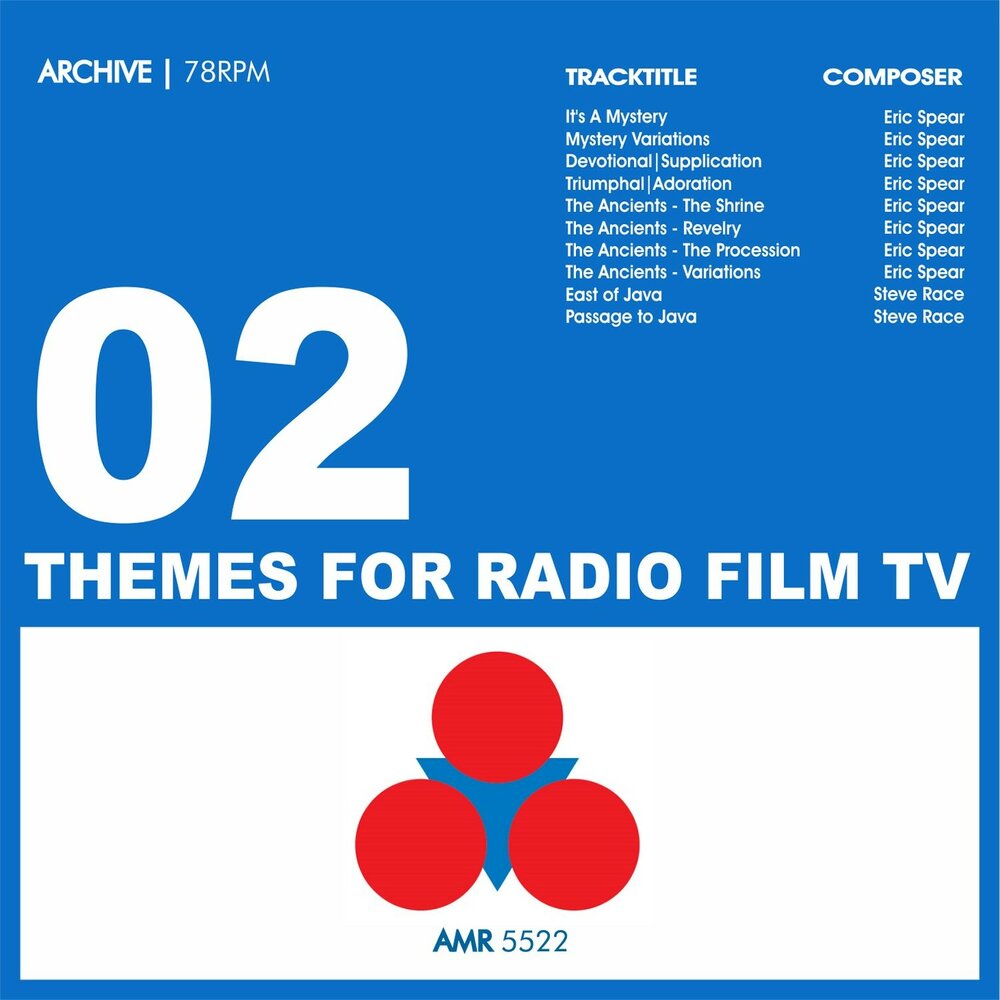 ARCHIVE | 78RPM

| TRACKTITLE | COMPOSER |
|---|---|
| It's A Mystery | Eric Spear |
| Mystery Variations | Eric Spear |
| Devotional\|Supplication | Eric Spear |
| Triumphal\|Adoration | Eric Spear |
| The Ancients - The Shrine | Eric Spear |
| The Ancients - Revelry | Eric Spear |
| The Ancients - The Procession | Eric Spear |
| The Ancients - Variations | Eric Spear |
| East of Java | Steve Race |
| Passage to Java | Steve Race |

02
THEMES FOR RADIO FILM TV

AMR 5522